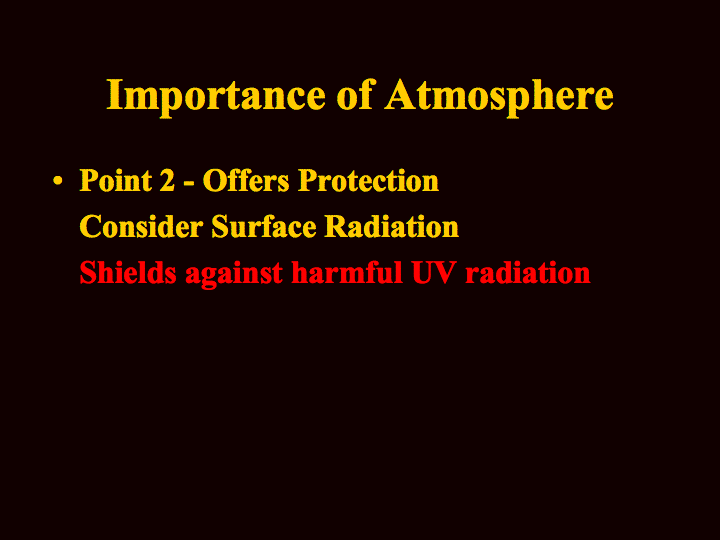 Importance of Atmosphere

• Point 2 - Offers Protection
Consider Surface Radiation
Shields against harmful UV radiation